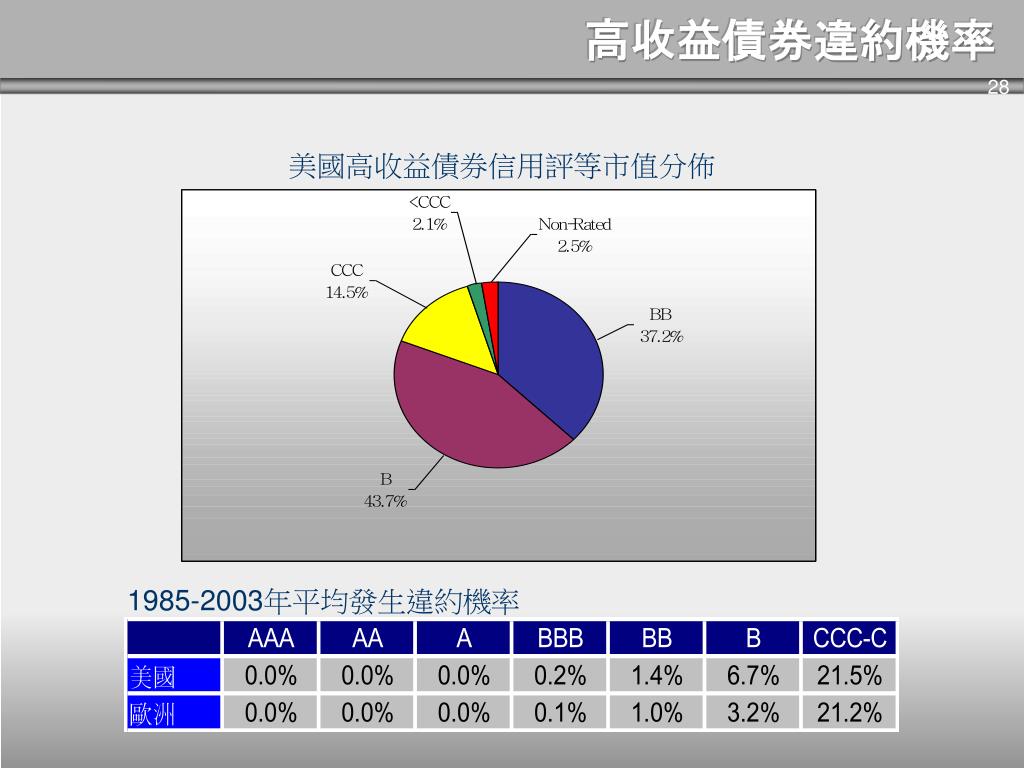 高收益債券違約機率

28

美國高收益債券信用評等市值分佈

<CCC
2.1%

Non-Rated
2.5%

CCC
14.5%

BB
37.2%

B
43.7%

1985-2003年平均發生違約機率

| | AAA | AA | A | BBB | BB | B | CCC-C |
|---|---|---|---|---|---|---|---|
| 美國 | 0.0% | 0.0% | 0.0% | 0.2% | 1.4% | 6.7% | 21.5% |
| 歐洲 | 0.0% | 0.0% | 0.0% | 0.1% | 1.0% | 3.2% | 21.2% |